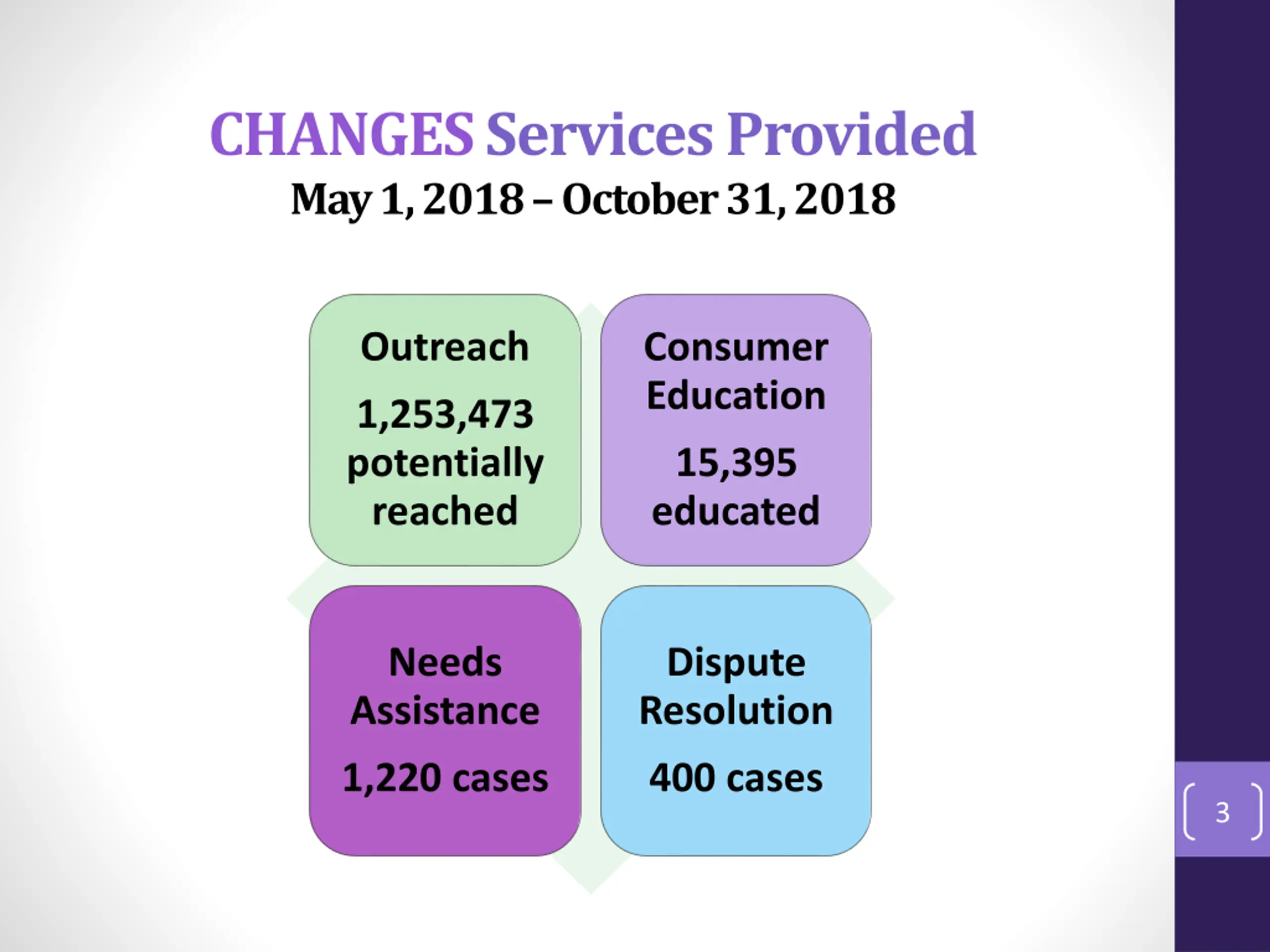 CHANGES Services Provided
May 1, 2018 – October 31, 2018

Outreach
1,253,473 potentially reached

Consumer Education
15,395 educated

Needs Assistance
1,220 cases

Dispute Resolution
400 cases

3